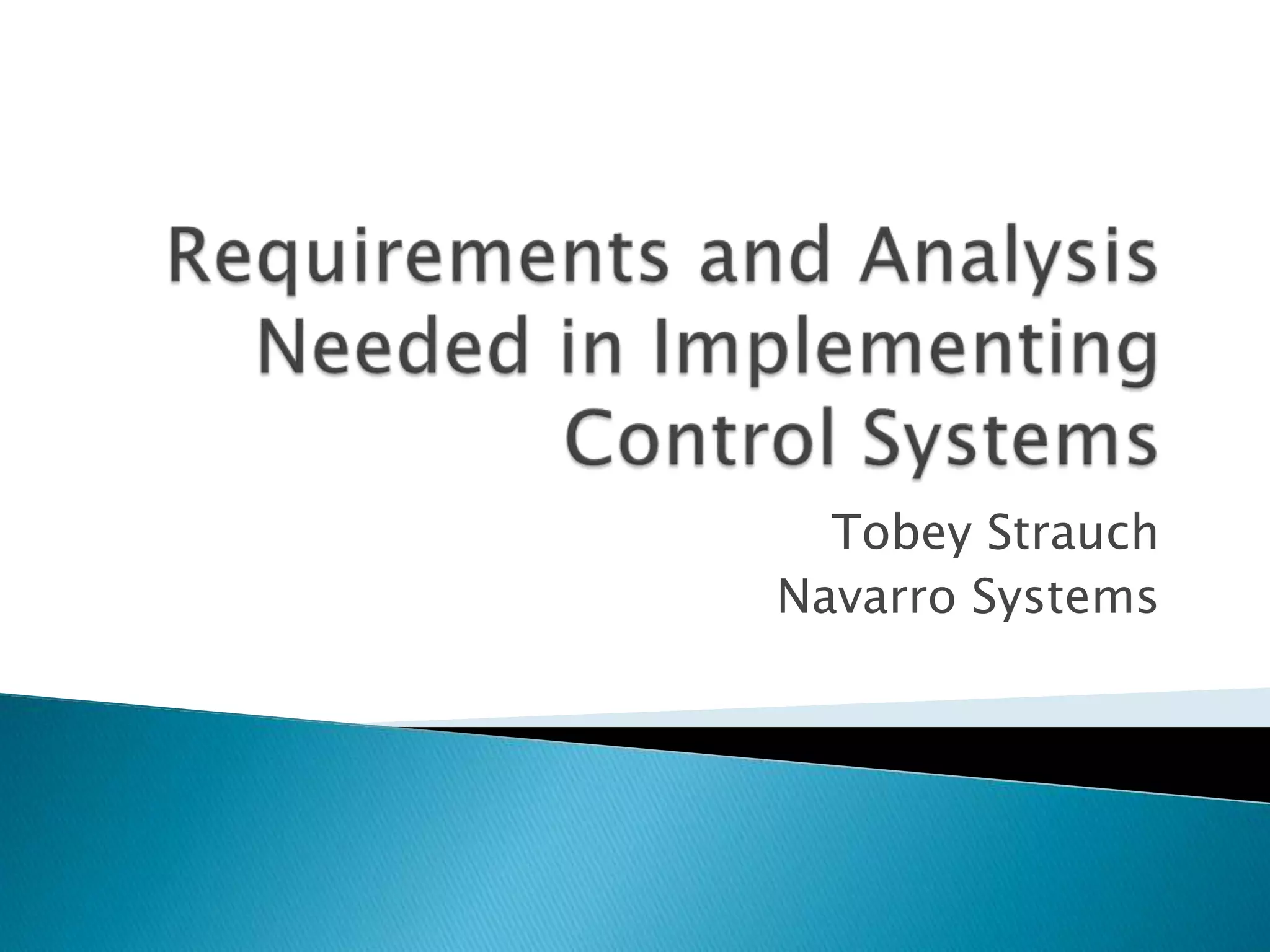 Requirements and Analysis Needed in Implementing Control Systems

Tobey Strauch
Navarro Systems